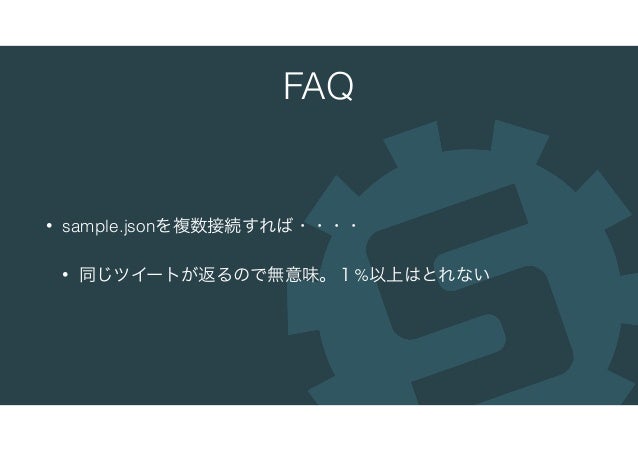 FAQ

• sample.jsonを複数接続すれば・・・・

• 同じツイートが返るので無意味。１%以上はとれない